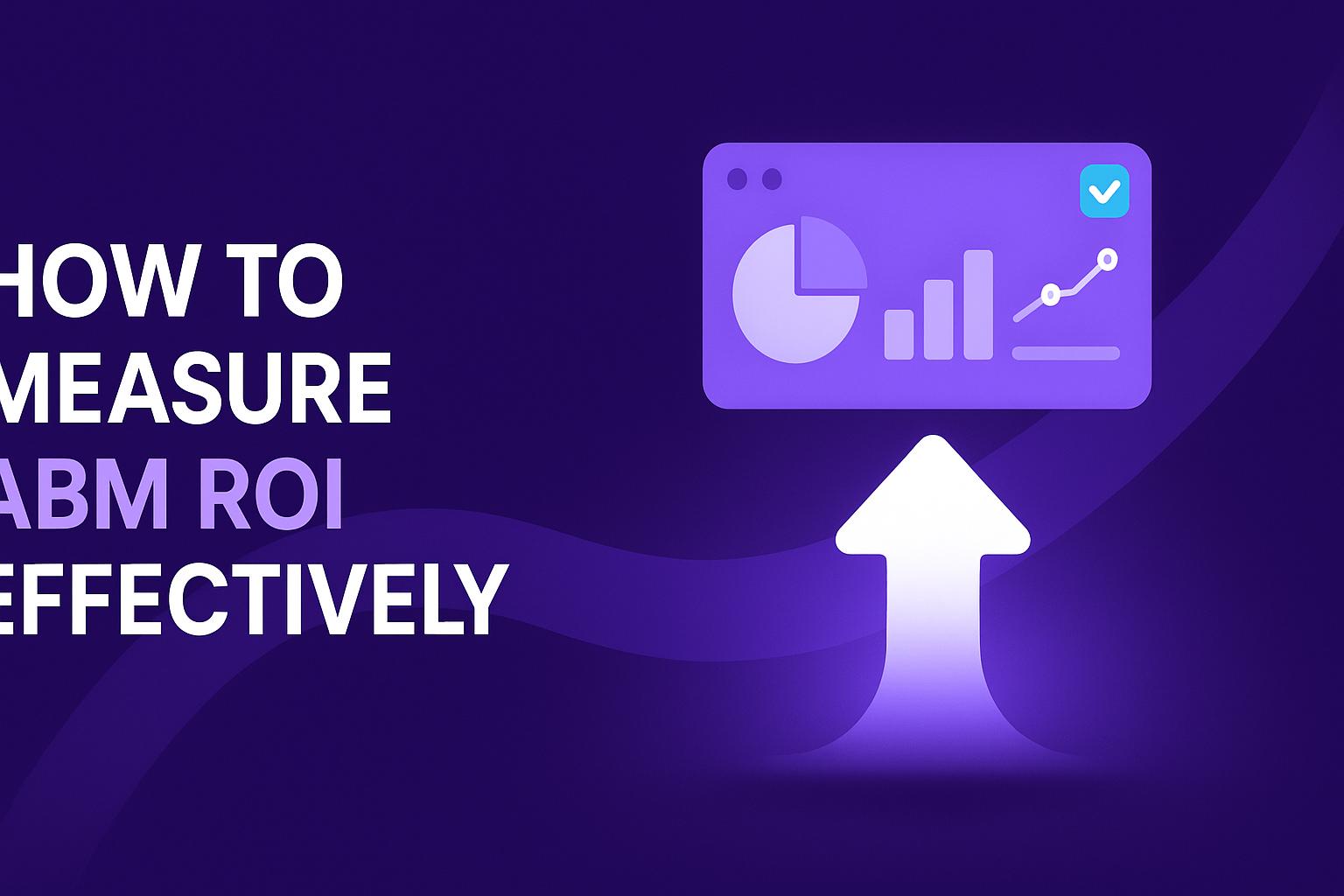 HOW TO
MEASURE
ABM ROI
EFFECTIVELY